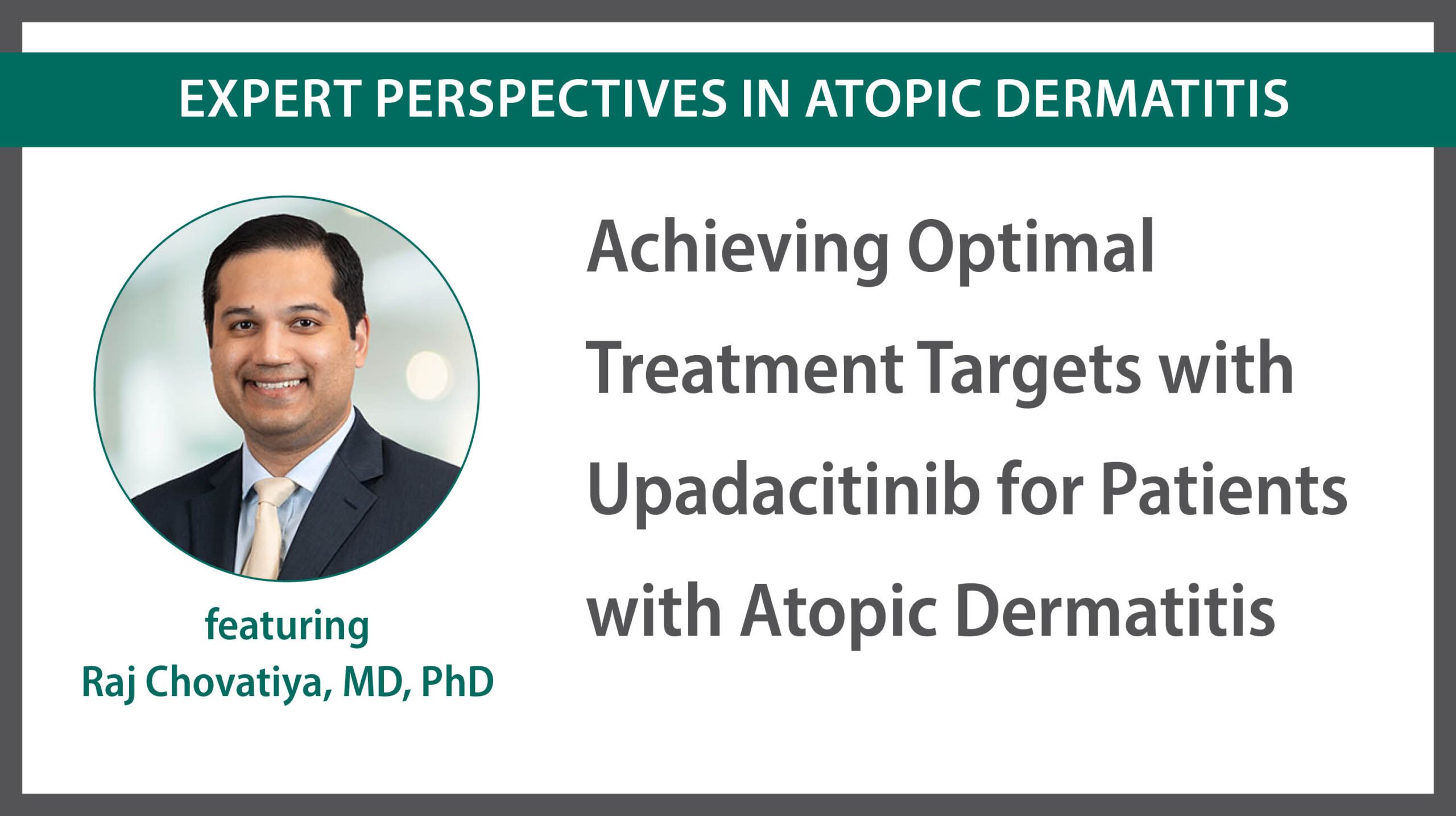 EXPERT PERSPECTIVES IN ATOPIC DERMATITIS

featuring
Raj Chovatiya, MD, PhD

Achieving Optimal Treatment Targets with Upadacitinib for Patients with Atopic Dermatitis